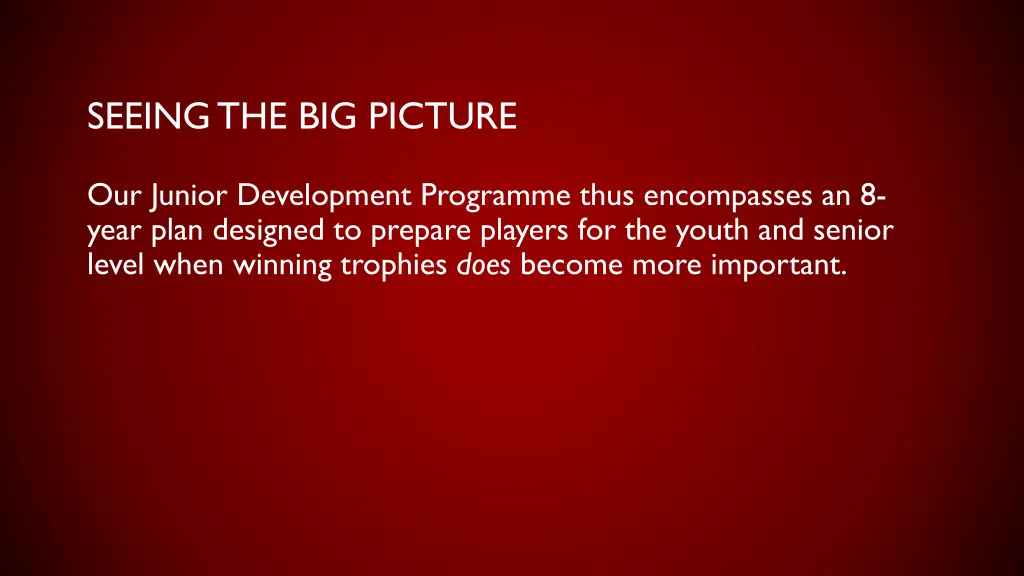 SEEING THE BIG PICTURE

Our Junior Development Programme thus encompasses an 8-year plan designed to prepare players for the youth and senior level when winning trophies does become more important.